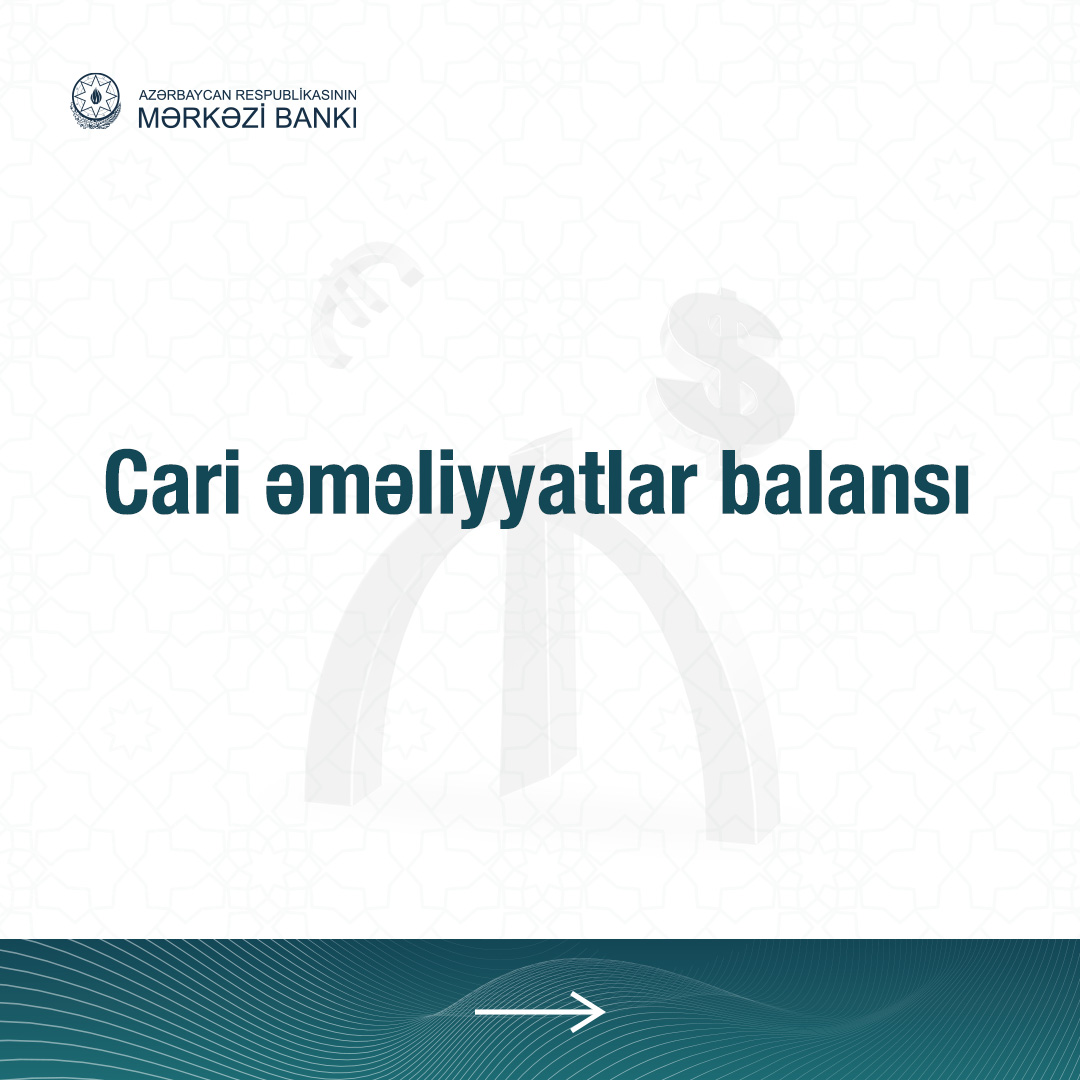 AZƏRBAYCAN RESPUBLİKASININ
MƏRKƏZİ BANKI

Cari əməliyyatlar balansı